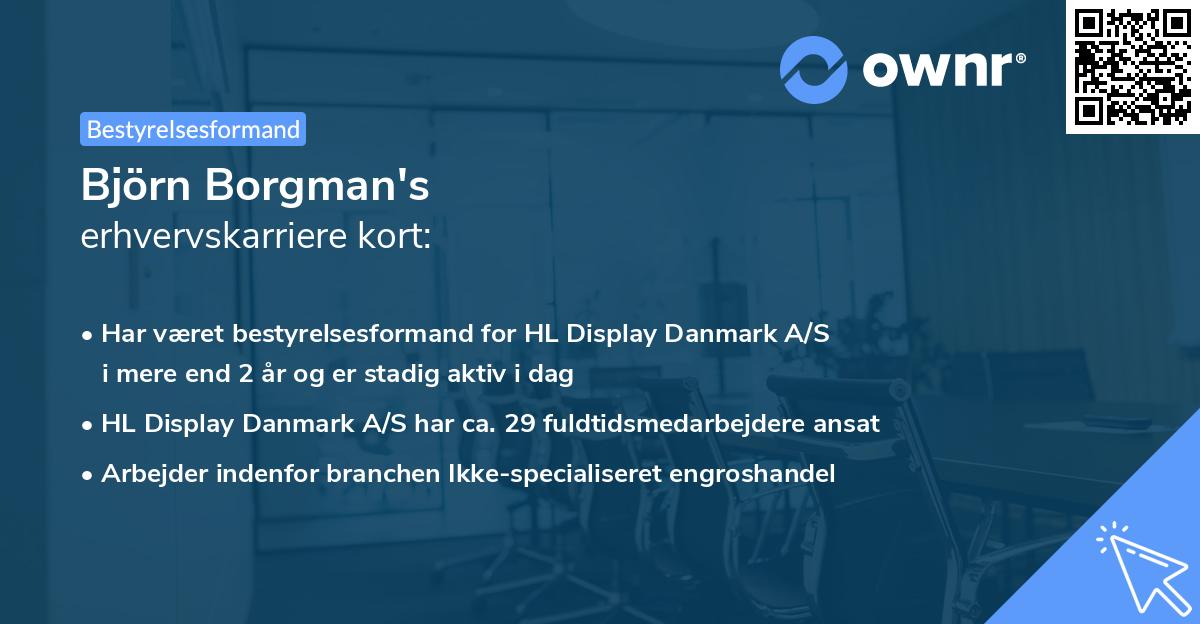 ownr®

Bestyrelsesformand

Björn Borgman's
erhvervskarriere kort:

• Har været bestyrelsesformand for HL Display Danmark A/S i mere end 2 år og er stadig aktiv i dag
• HL Display Danmark A/S har ca. 29 fuldtidsmedarbejdere ansat
• Arbejder indenfor branchen Ikke-specialiseret engroshandel